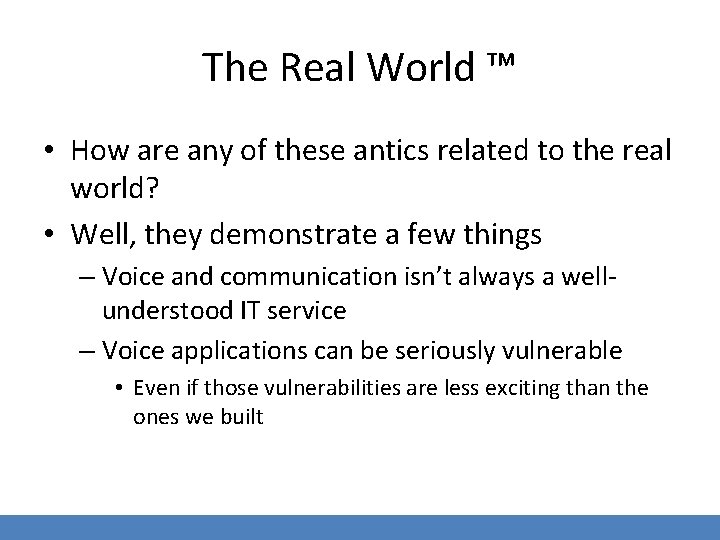 The Real World ™

• How are any of these antics related to the real world?

• Well, they demonstrate a few things

– Voice and communication isn't always a well-understood IT service

– Voice applications can be seriously vulnerable

• Even if those vulnerabilities are less exciting than the ones we built